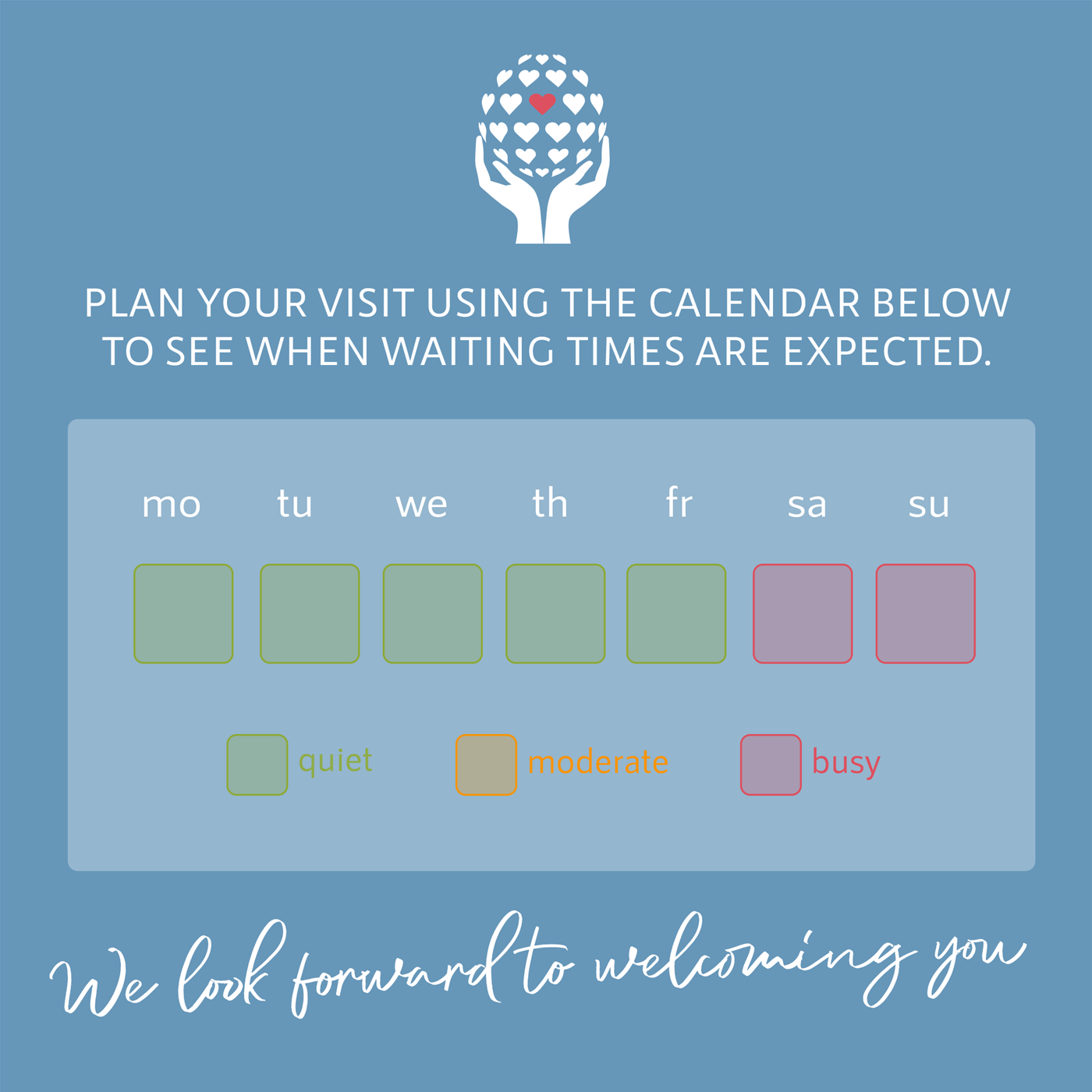 PLAN YOUR VISIT USING THE CALENDAR BELOW TO SEE WHEN WAITING TIMES ARE EXPECTED.

mo tu we th fr sa su

quiet moderate busy

We look forward to welcoming you